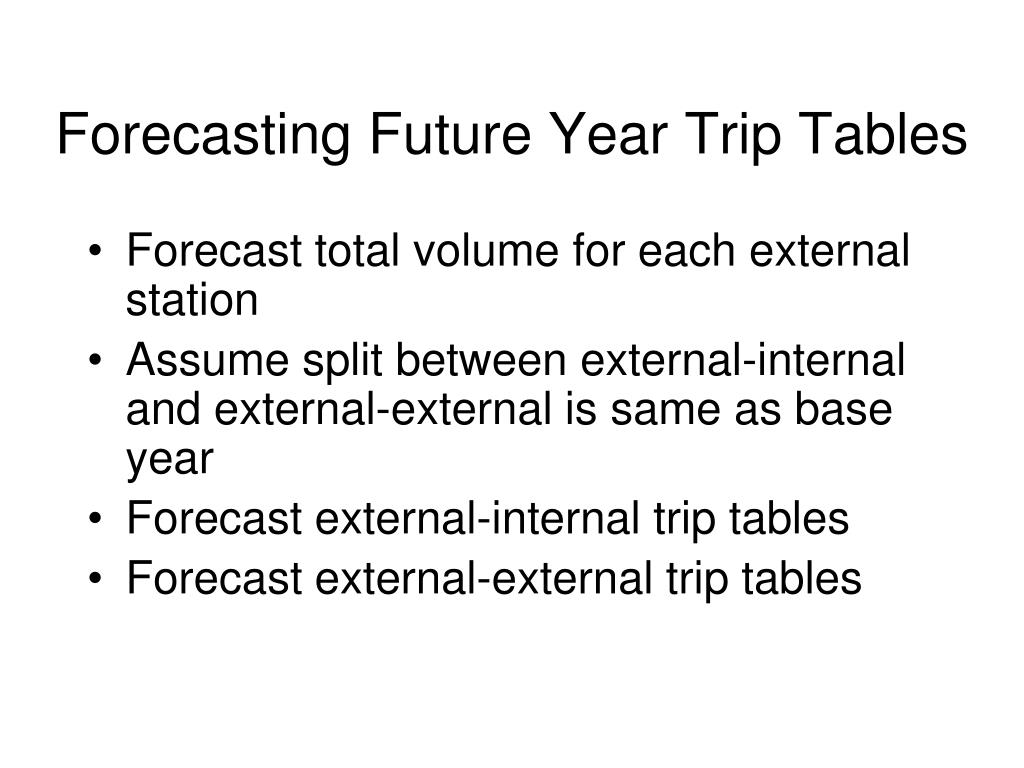 Forecasting Future Year Trip Tables

• Forecast total volume for each external station
• Assume split between external-internal and external-external is same as base year
• Forecast external-internal trip tables
• Forecast external-external trip tables